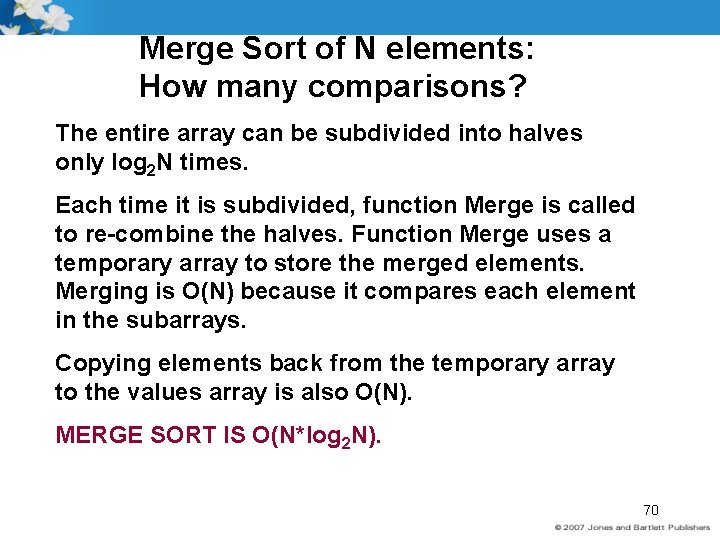 Merge Sort of N elements:
How many comparisons?

The entire array can be subdivided into halves only $\log_2 N$ times.

Each time it is subdivided, function Merge is called to re-combine the halves. Function Merge uses a temporary array to store the merged elements. Merging is O(N) because it compares each element in the subarrays.

Copying elements back from the temporary array to the values array is also O(N).

MERGE SORT IS $O(N*\log_2 N)$.

70

© 2007 Jones and Bartlett Publishers